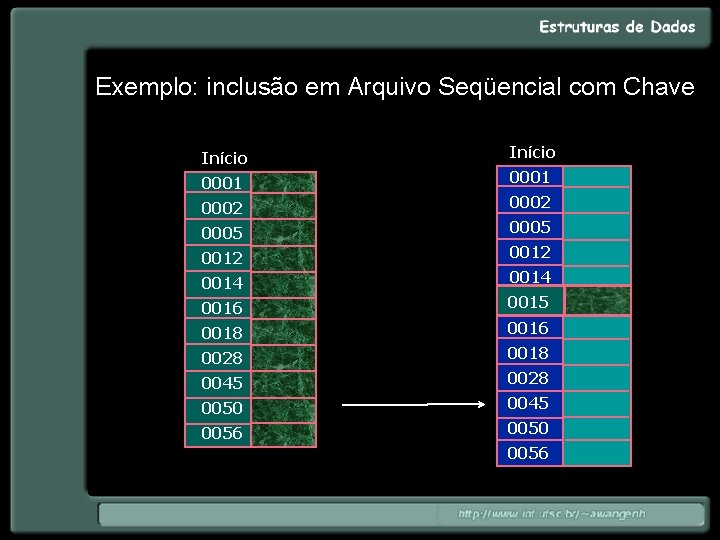 Estruturas de Dados

Exemplo: inclusão em Arquivo Seqüencial com Chave

Início

0001
0002
0005
0012
0014
0016
0018
0028
0045
0050
0056

Início

0001
0002
0005
0012
0014
0015
0016
0018
0028
0045
0050
0056

http://www.inf.ufsc.br/~awangenh